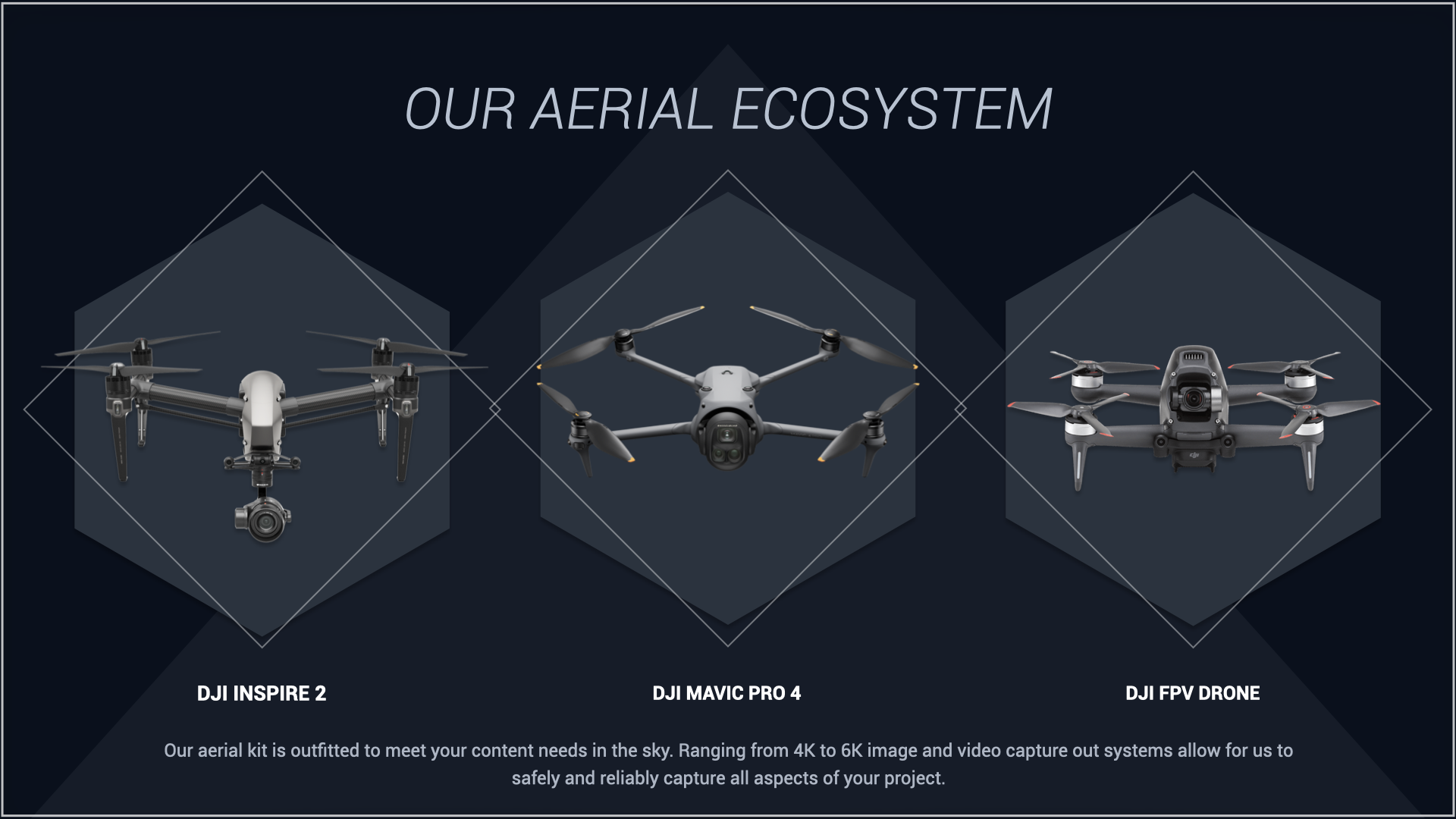 OUR AERIAL ECOSYSTEM

DJI INSPIRE 2

DJI MAVIC PRO 4

DJI FPV DRONE

Our aerial kit is outfitted to meet your content needs in the sky. Ranging from 4K to 6K image and video capture out systems allow for us to safely and reliably capture all aspects of your project.